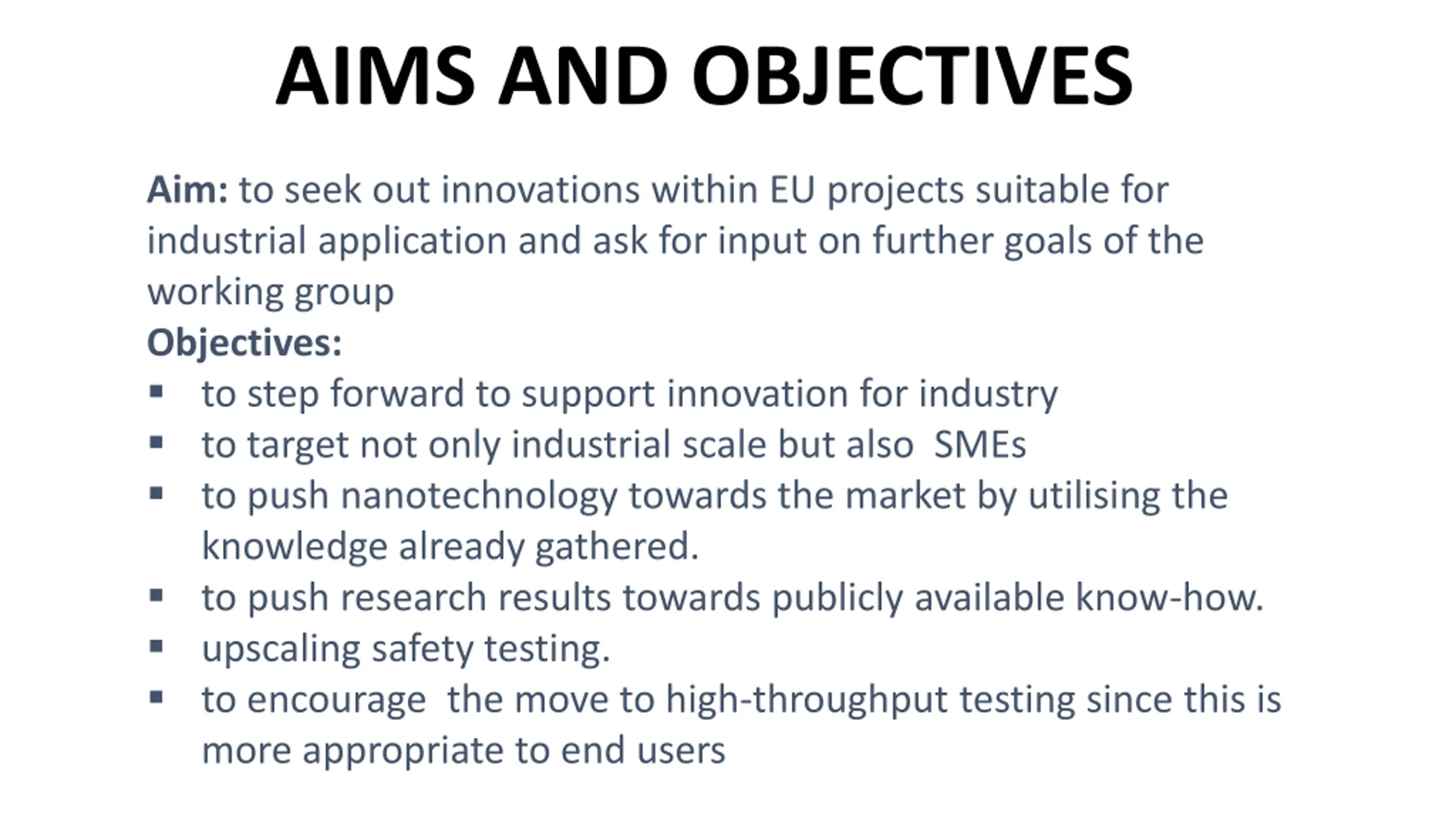 AIMS AND OBJECTIVES

Aim: to seek out innovations within EU projects suitable for industrial application and ask for input on further goals of the working group
Objectives:
▪ to step forward to support innovation for industry
▪ to target not only industrial scale but also  SMEs
▪ to push nanotechnology towards the market by utilising the knowledge already gathered.
▪ to push research results towards publicly available know-how.
▪ upscaling safety testing.
▪ to encourage  the move to high-throughput testing since this is more appropriate to end users